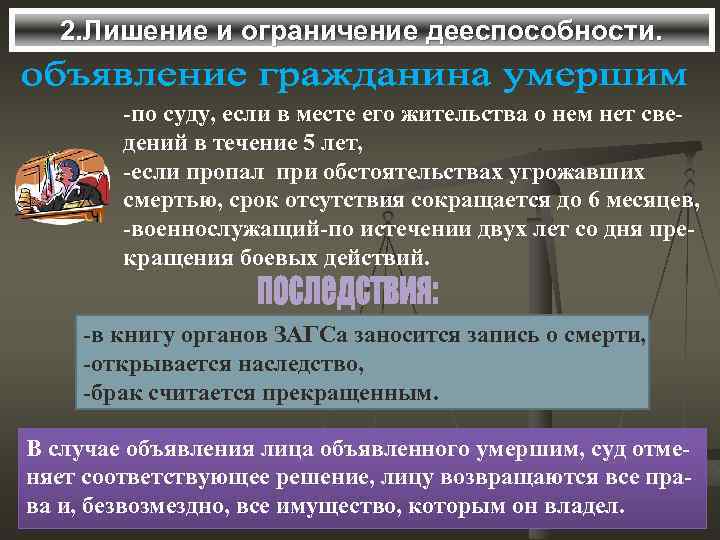 2.Лишение и ограничение дееспособности.

объявление гражданина умершим

-по суду, если в месте его жительства о нем нет сведений в течение 5 лет,
-если пропал при обстоятельствах угрожавших смертью, срок отсутствия сокращается до 6 месяцев,
-военнослужащий-по истечении двух лет со дня прекращения боевых действий.

последствия:

-в книгу органов ЗАГСа заносится запись о смерти,
-открывается наследство,
-брак считается прекращенным.

В случае объявления лица объявленного умершим, суд отменяет соответствующее решение, лицу возвращаются все права и, безвозмездно, все имущество, которым он владел.